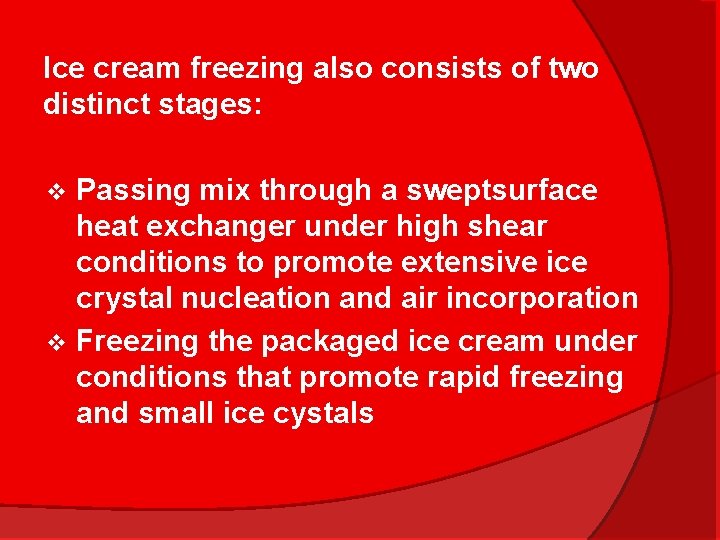 Ice cream freezing also consists of two distinct stages:

❖ Passing mix through a sweptsurface heat exchanger under high shear conditions to promote extensive ice crystal nucleation and air incorporation
❖ Freezing the packaged ice cream under conditions that promote rapid freezing and small ice cystals